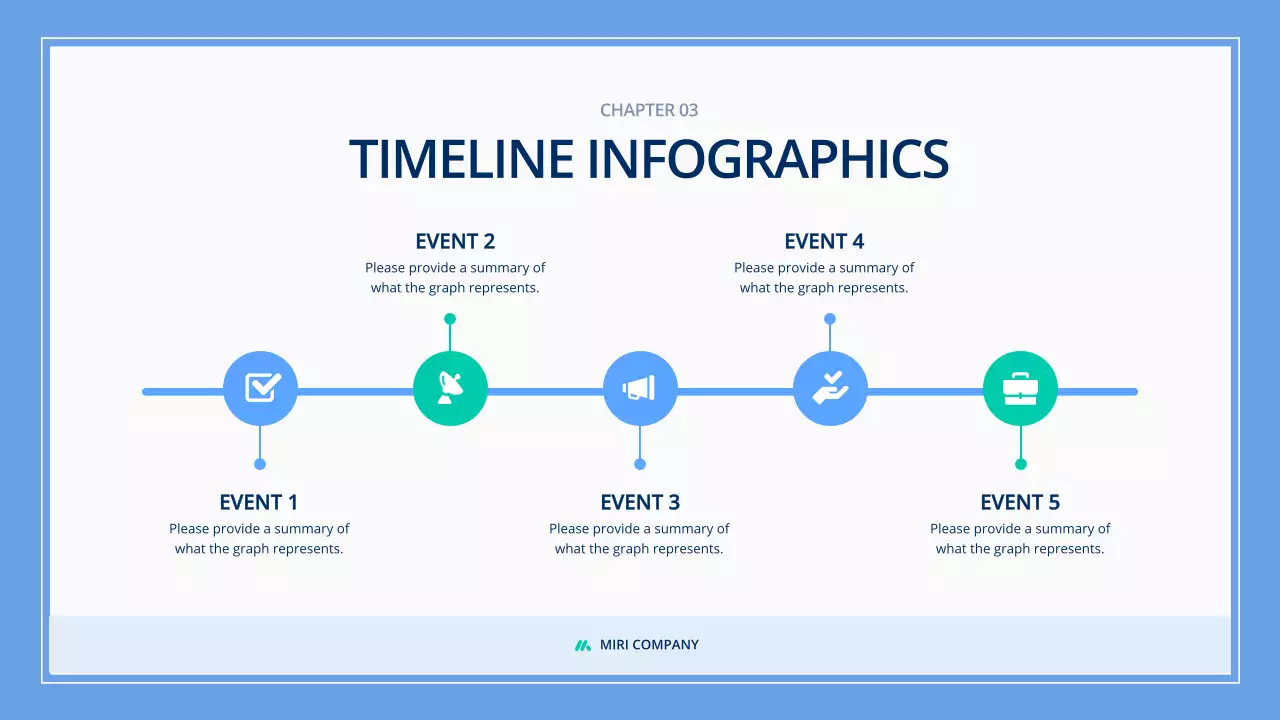 CHAPTER 03

TIMELINE INFOGRAPHICS

EVENT 2
Please provide a summary of what the graph represents.

EVENT 4
Please provide a summary of what the graph represents.

EVENT 1
Please provide a summary of what the graph represents.

EVENT 3
Please provide a summary of what the graph represents.

EVENT 5
Please provide a summary of what the graph represents.

MIRI COMPANY